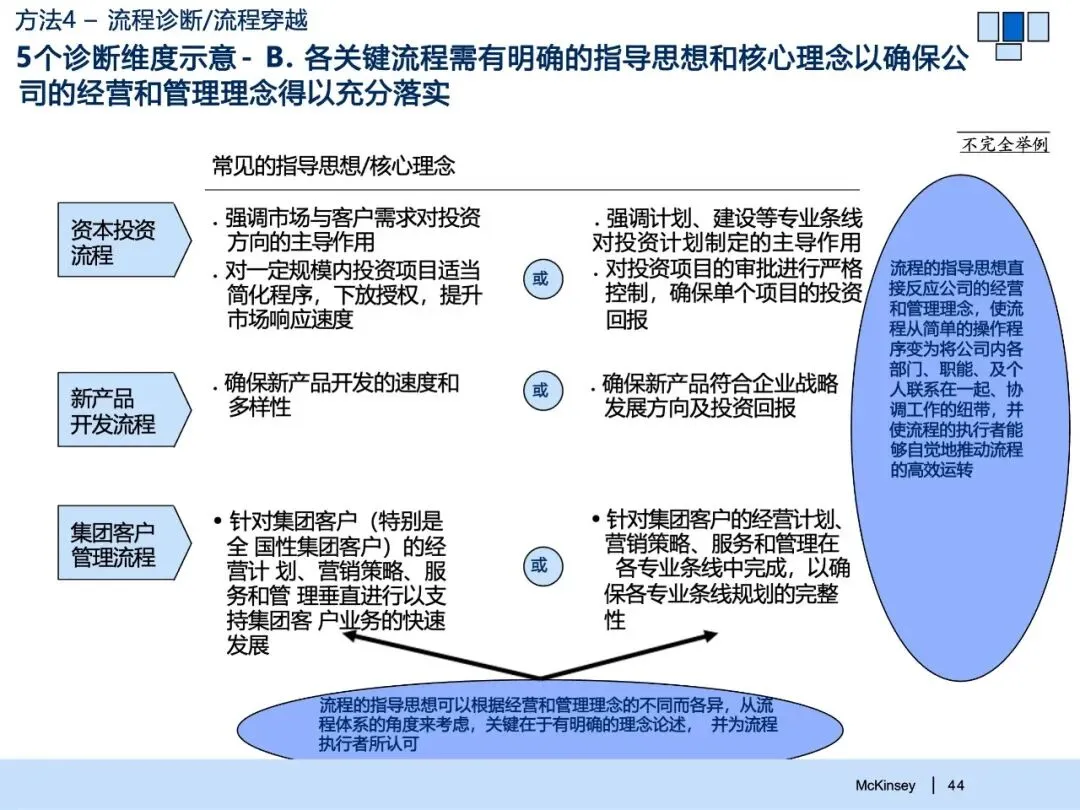 方法4 – 流程诊断/流程穿越

5个诊断维度示意 - B. 各关键流程需有明确的指导思想和核心理念以确保公司的经营和管理理念得以充分落实

不完全举例

常见的指导思想/核心理念

资本投资流程

. 强调市场与客户需求对投资方向的主导作用

. 对一定规模内投资项目适当简化程序，下放授权，提升市场响应速度

或

. 强调计划、建设等专业条线对投资计划制定的主导作用

. 对投资项目的审批进行严格控制，确保单个项目的投资回报

新产品开发流程

. 确保新产品开发的速度和多样性

或

. 确保新产品符合企业战略发展方向及投资回报

集团客户管理流程

• 针对集团客户（特别是全 国性集团客户）的经营计 划、营销策略、服务和管 理垂直进行以支持集团客 户业务的快速发展

或

• 针对集团客户的经营计划、营销策略、服务和管理在 各专业条线中完成，以确保各专业条线规划的完整性

流程的指导思想直接反应公司的经营和管理理念，使流程从简单的操作程序变为将公司内各部门、职能、及个人联系在一起、协调工作的纽带，并使流程的执行者能够自觉地推动流程的高效运转

流程的指导思想可以根据经营和管理理念的不同而各异，从流程体系的角度来考虑，关键在于有明确的理念论述， 并为流程执行者所认可

McKinsey | 44